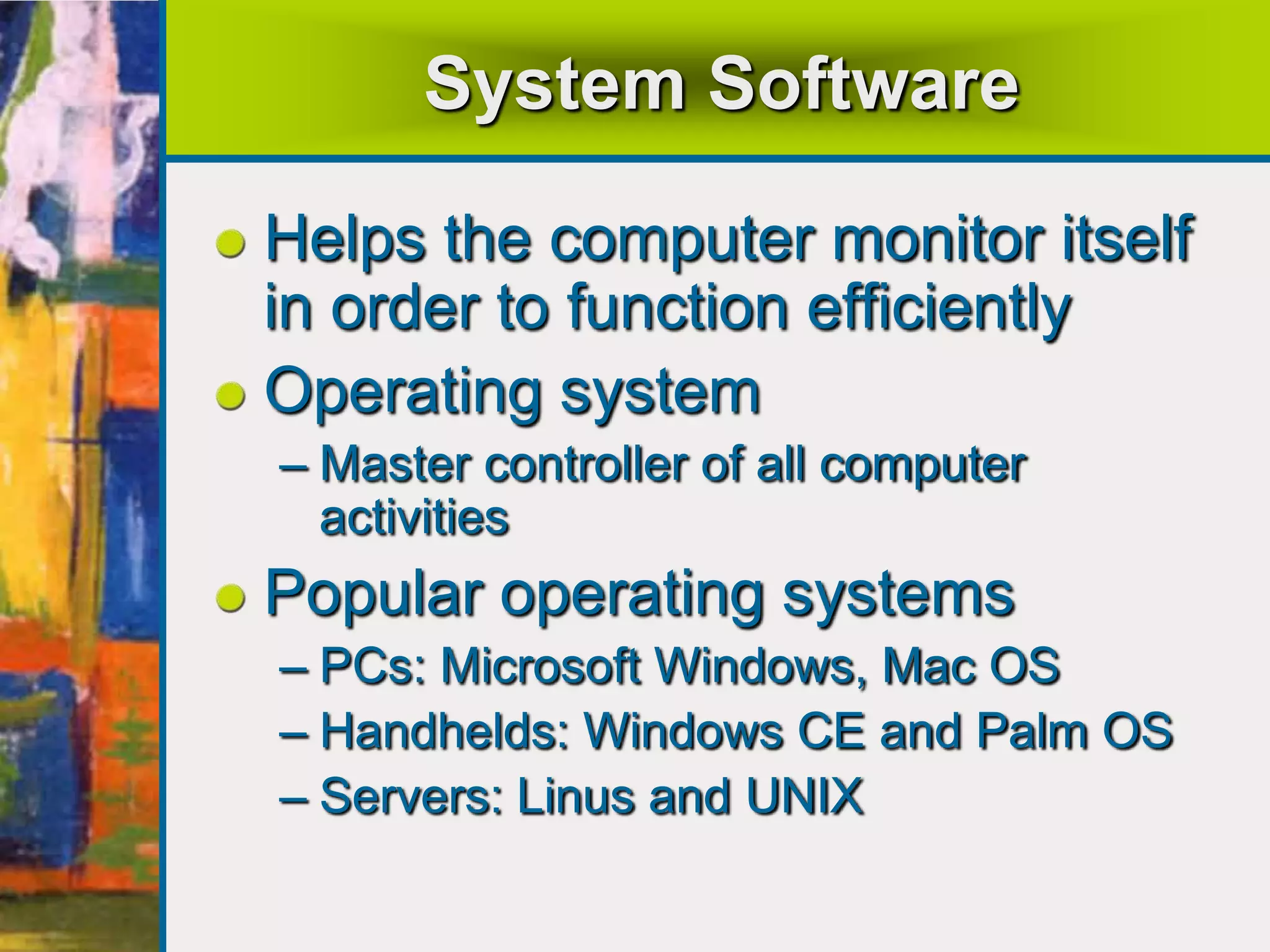 System Software

Helps the computer monitor itself in order to function efficiently

Operating system

– Master controller of all computer activities

Popular operating systems

– PCs: Microsoft Windows, Mac OS

– Handhelds: Windows CE and Palm OS

– Servers: Linus and UNIX